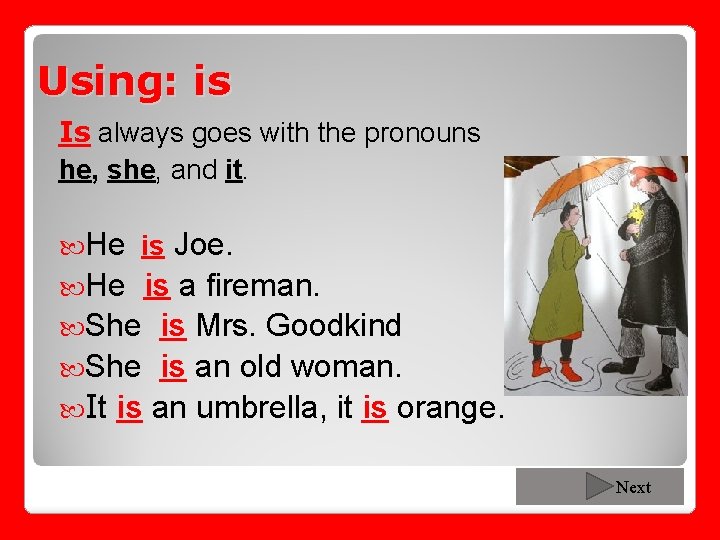 Using: is

Is always goes with the pronouns he, she, and it.

He is Joe.
He is a fireman.
She is Mrs. Goodkind
She is an old woman.
It is an umbrella, it is orange.

Next